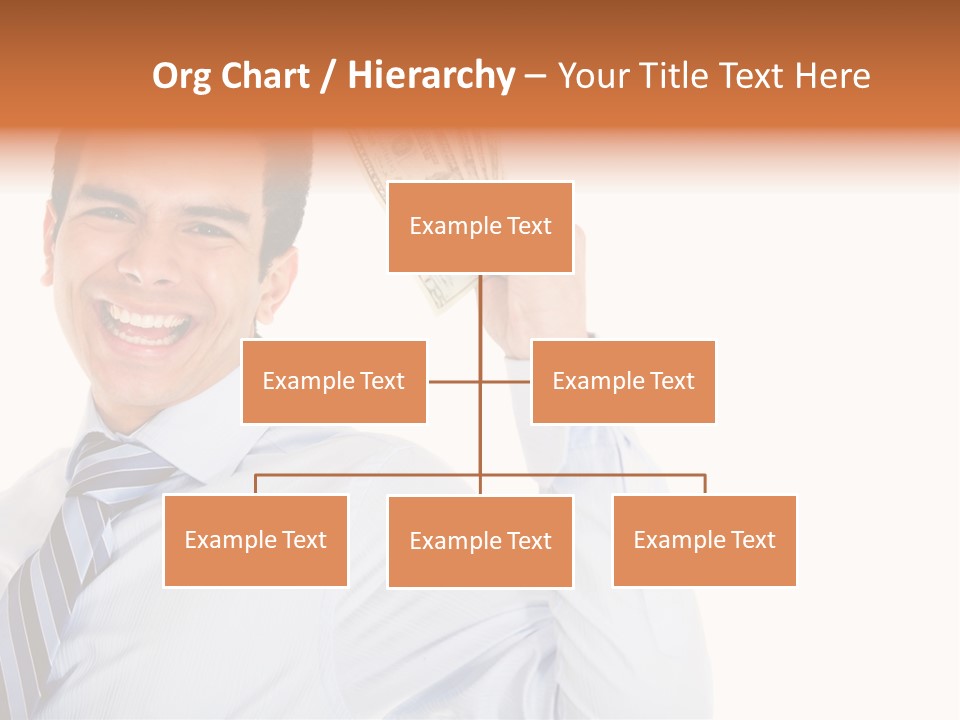 Org Chart / Hierarchy – Your Title Text Here

Example Text

Example Text

Example Text

Example Text

Example Text

Example Text